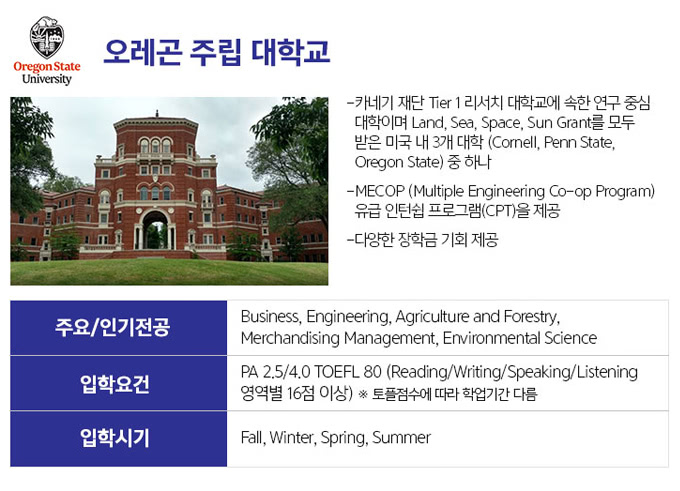 Oregon State University

오레곤 주립 대학교

-카네기 재단 Tier 1 리서치 대학교에 속한 연구 중심 대학이며 Land, Sea, Space, Sun Grant를 모두 받은 미국 내 3개 대학 (Cornell, Penn State, Oregon State) 중 하나

-MECOP (Multiple Engineering Co-op Program) 유급 인턴쉽 프로그램(CPT)을 제공

-다양한 장학금 기회 제공

| 주요/인기전공 | Business, Engineering, Agriculture and Forestry, Merchandising Management, Environmental Science |
|---|---|
| 입학요건 | PA 2.5/4.0 TOEFL 80 (Reading/Writing/Speaking/Listening 영역별 16점 이상) ※ 토플점수에 따라 학업기간 다름 |
| 입학시기 | Fall, Winter, Spring, Summer |